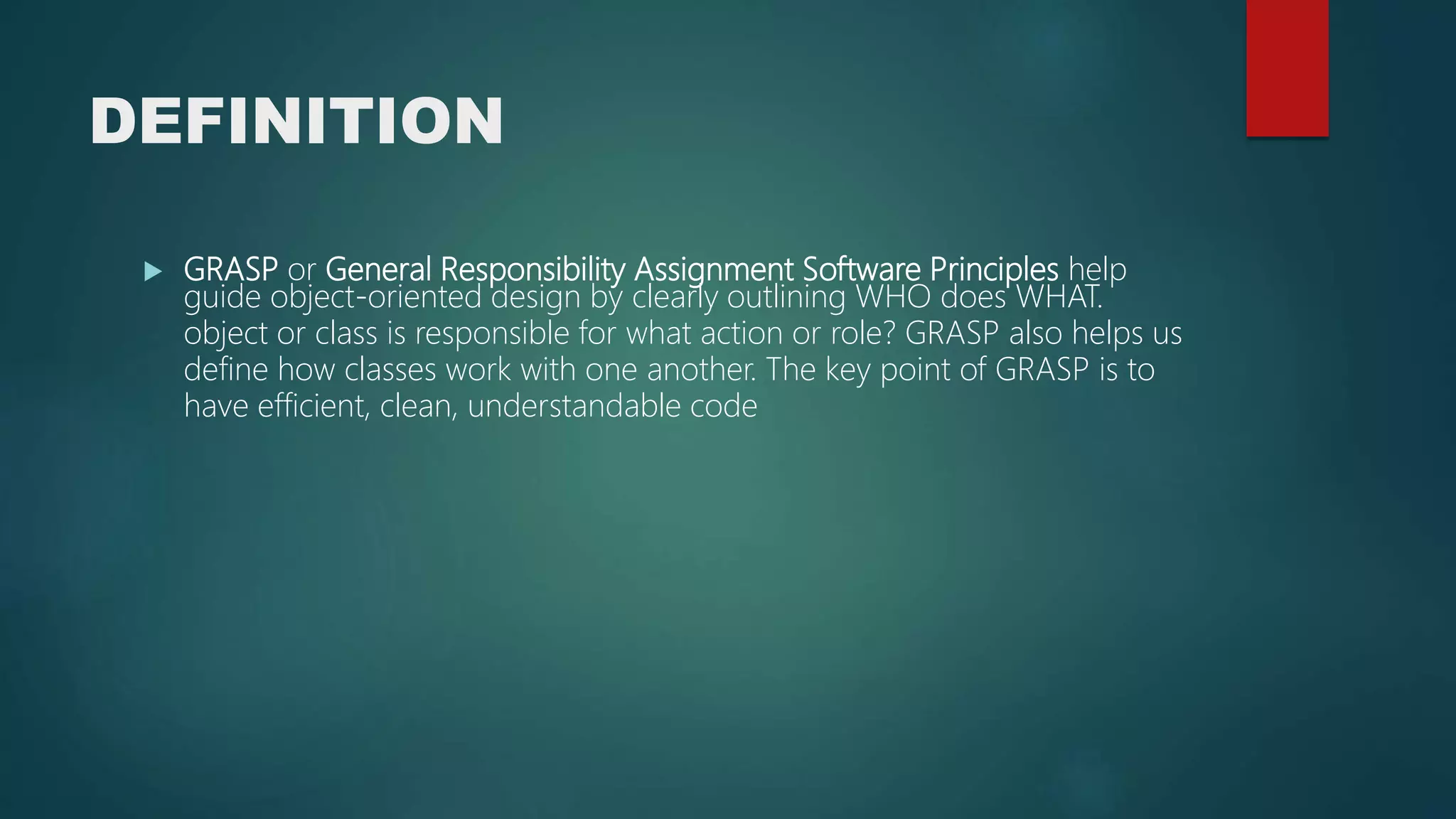 DEFINITION

GRASP or General Responsibility Assignment Software Principles help guide object-oriented design by clearly outlining WHO does WHAT. object or class is responsible for what action or role? GRASP also helps us define how classes work with one another. The key point of GRASP is to have efficient, clean, understandable code